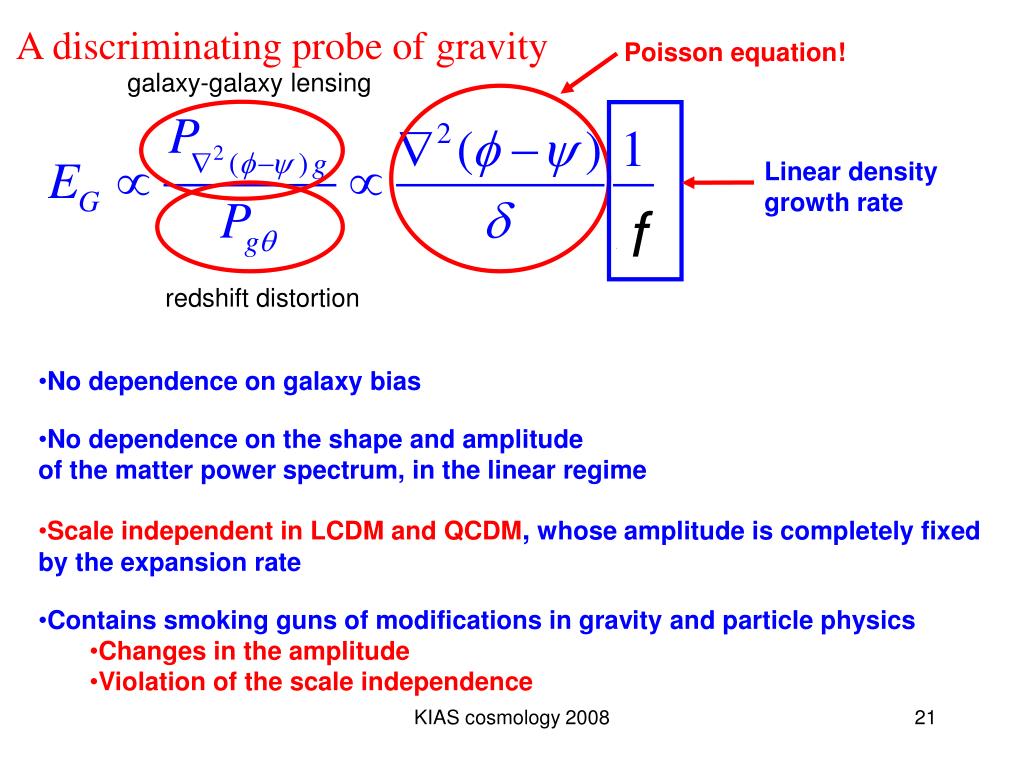 A discriminating probe of gravity

Poisson equation!

galaxy-galaxy lensing

$E_G \propto \frac{P_{\nabla^2(\phi-\psi)g}}{P_{g\theta}} \propto \frac{\nabla^2(\phi-\psi)}{\delta}\frac{1}{f}$

Linear density growth rate

redshift distortion

•No dependence on galaxy bias

•No dependence on the shape and amplitude of the matter power spectrum, in the linear regime

•Scale independent in LCDM and QCDM, whose amplitude is completely fixed by the expansion rate

•Contains smoking guns of modifications in gravity and particle physics
•Changes in the amplitude
•Violation of the scale independence

KIAS cosmology 2008

21